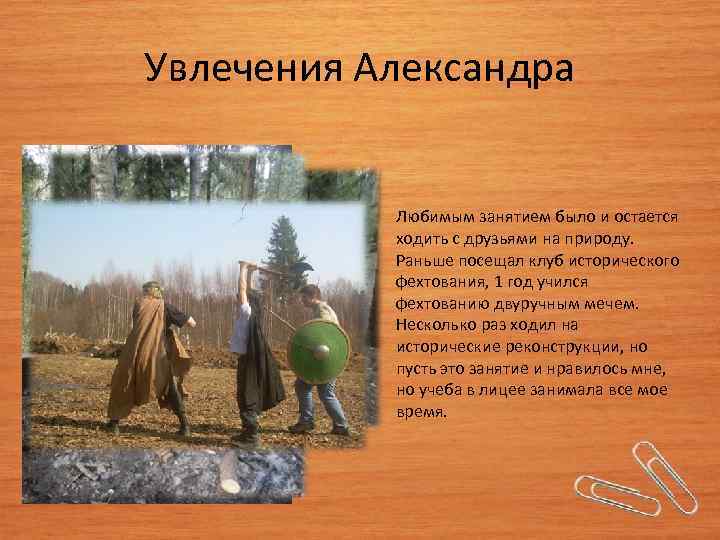 Увлечения Александра

Любимым занятием было и остается ходить с друзьями на природу. Раньше посещал клуб исторического фехтования, 1 год учился фехтованию двуручным мечем. Несколько раз ходил на исторические реконструкции, но пусть это занятие и нравилось мне, но учеба в лицее занимала все мое время.